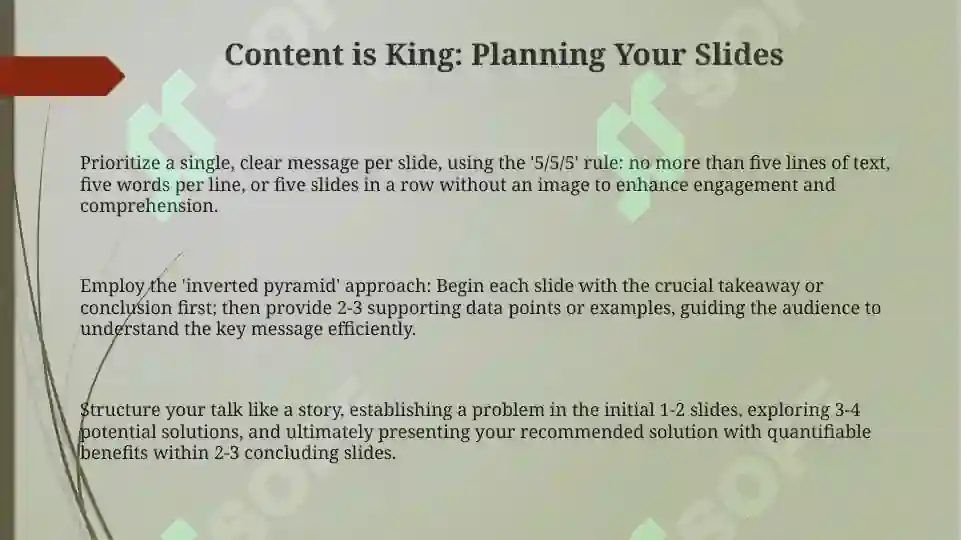 Content is King: Planning Your Slides

Prioritize a single, clear message per slide, using the '5/5/5' rule: no more than five lines of text, five words per line, or five slides in a row without an image to enhance engagement and comprehension.

Employ the 'inverted pyramid' approach: Begin each slide with the crucial takeaway or conclusion first; then provide 2-3 supporting data points or examples, guiding the audience to understand the key message efficiently.

Structure your talk like a story, establishing a problem in the initial 1-2 slides, exploring 3-4 potential solutions, and ultimately presenting your recommended solution with quantifiable benefits within 2-3 concluding slides.